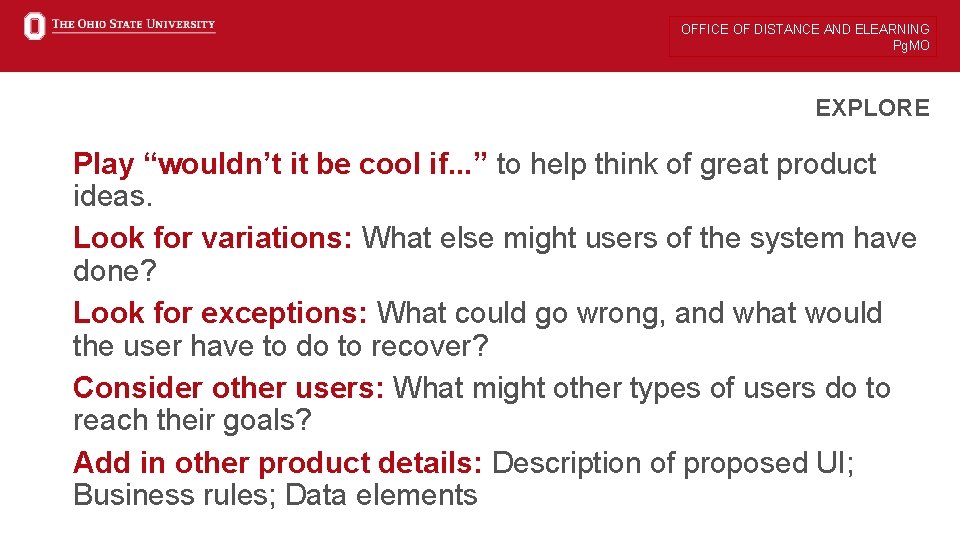 THE OHIO STATE UNIVERSITY

OFFICE OF DISTANCE AND ELEARNING
PgMO

EXPLORE

Play “wouldn’t it be cool if...” to help think of great product ideas.

Look for variations: What else might users of the system have done?

Look for exceptions: What could go wrong, and what would the user have to do to recover?

Consider other users: What might other types of users do to reach their goals?

Add in other product details: Description of proposed UI; Business rules; Data elements